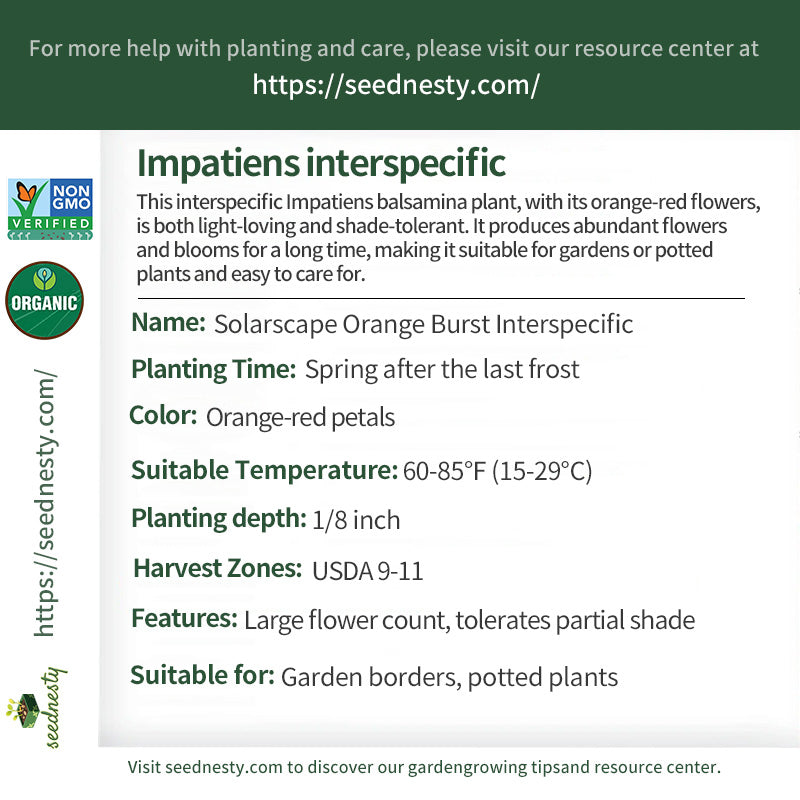 For more help with planting and care, please visit our resource center at
https://seednesty.com/

NON GMO VERIFIED

ORGANIC

https://seednesty.com/

seednesty

Impatiens interspecific

This interspecific Impatiens balsamina plant, with its orange-red flowers, is both light-loving and shade-tolerant. It produces abundant flowers and blooms for a long time, making it suitable for gardens or potted plants and easy to care for.

Name: Solarscape Orange Burst Interspecific

Planting Time: Spring after the last frost

Color: Orange-red petals

Suitable Temperature: 60-85°F (15-29°C)

Planting depth: 1/8 inch

Harvest Zones: USDA 9-11

Features: Large flower count, tolerates partial shade

Suitable for: Garden borders, potted plants

Visit seednesty.com to discover our gardengrowing tipsand resource center.